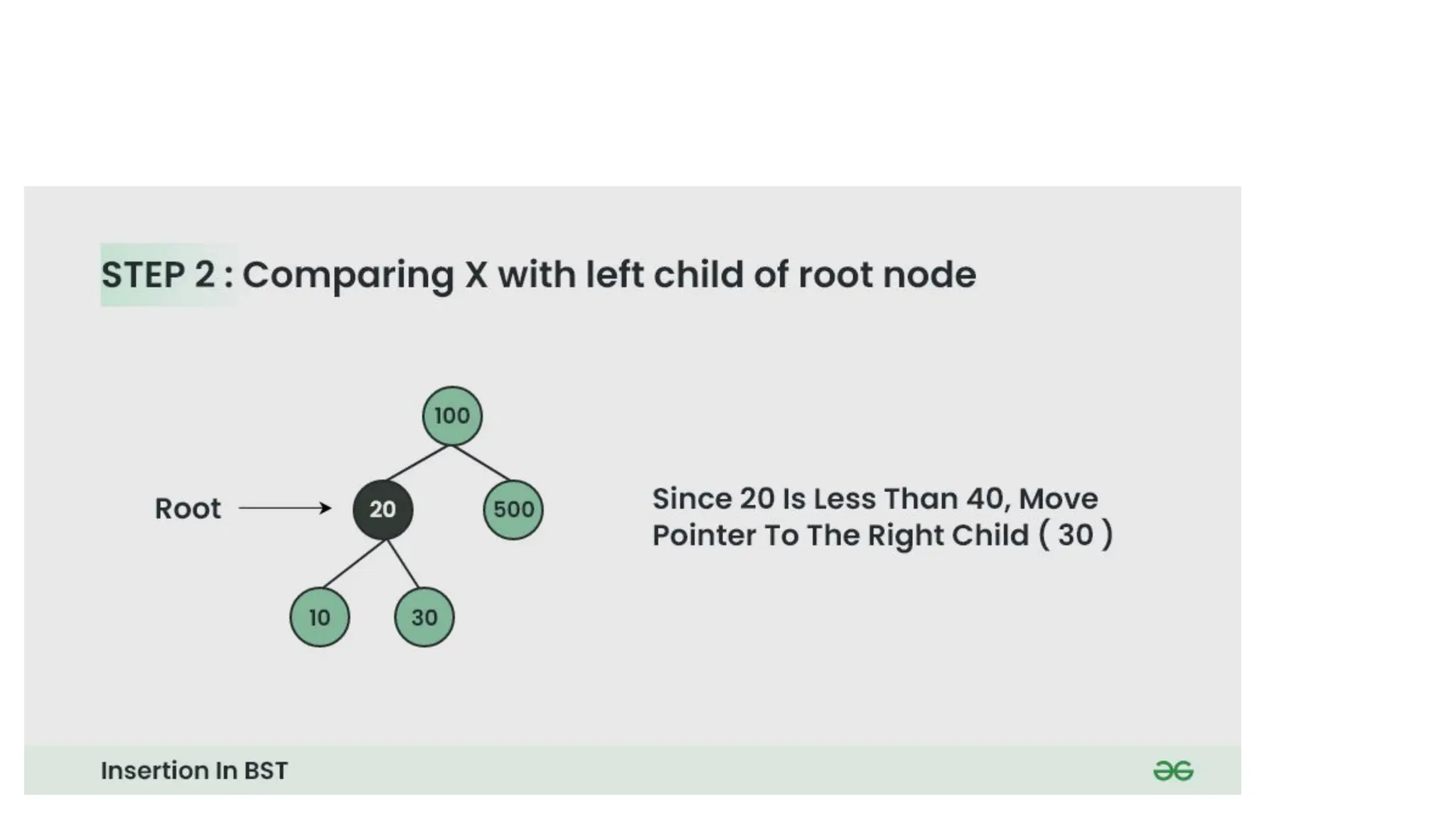 STEP 2 : Comparing X with left child of root node

100

Root

20

500

10

30

Since 20 Is Less Than 40, Move Pointer To The Right Child ( 30 )

Insertion In BST